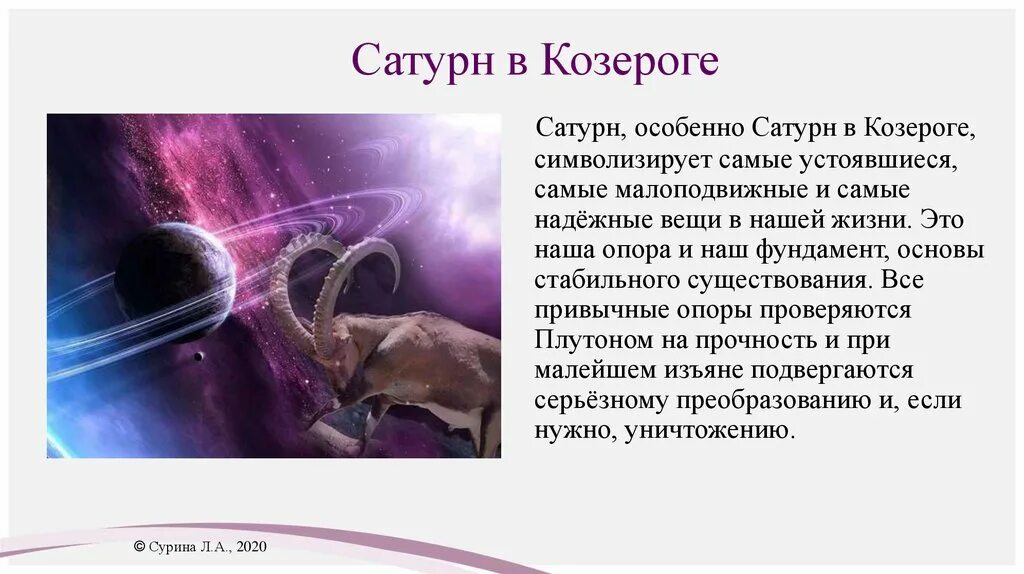 Сатурн в Козероге

Сатурн, особенно Сатурн в Козероге, символизирует самые устоявшиеся, самые малоподвижные и самые надёжные вещи в нашей жизни. Это наша опора и наш фундамент, основы стабильного существования. Все привычные опоры проверяются Плутоном на прочность и при малейшем изъяне подвергаются серьёзному преобразованию и, если нужно, уничтожению.

© Сурина Л.А., 2020